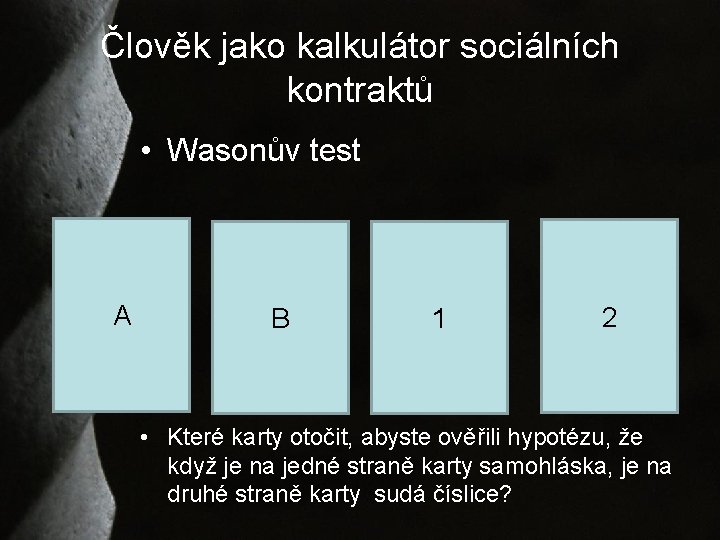 Člověk jako kalkulátor sociálních kontraktů

• Wasonův test

A

B

1

2

• Které karty otočit, abyste ověřili hypotézu, že když je na jedné straně karty samohláska, je na druhé straně karty sudá číslice?